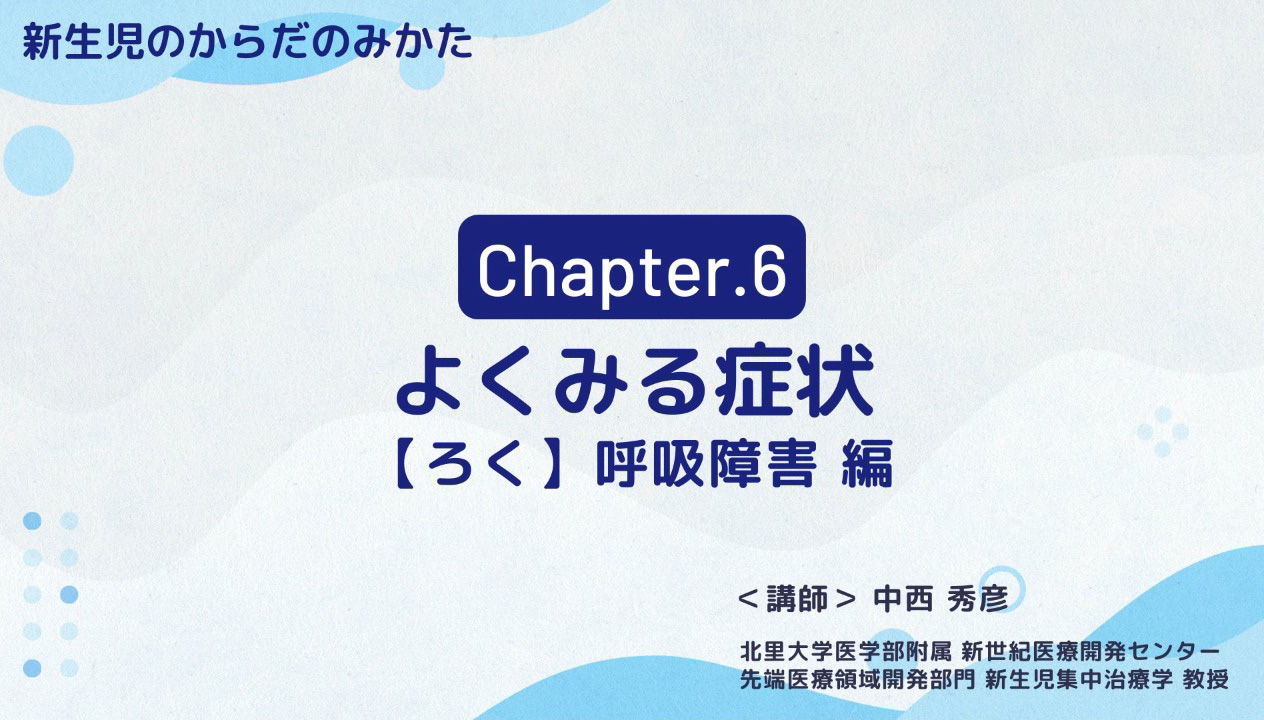 新生児のからだのみかた

Chapter.6

よくみる症状

【ろく】呼吸障害 編

＜講師＞ 中西 秀彦

北里大学医学部附属 新世紀医療開発センター
先端医療領域開発部門 新生児集中治療学 教授